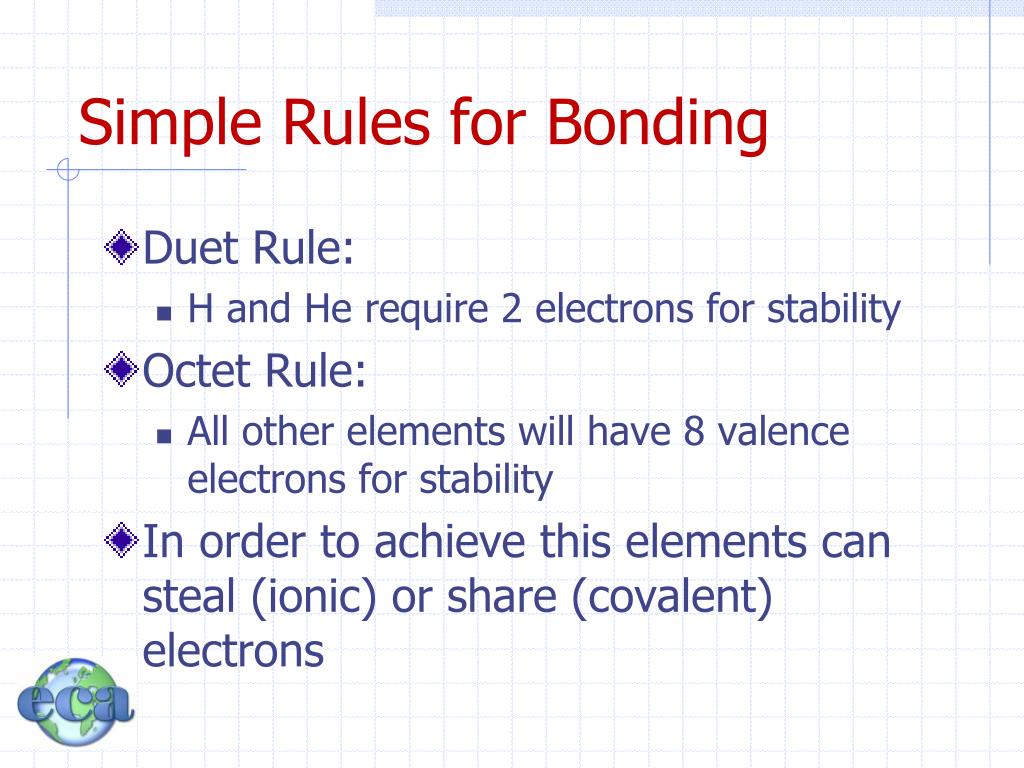 Simple Rules for Bonding

Duet Rule:

H and He require 2 electrons for stability

Octet Rule:

All other elements will have 8 valence electrons for stability

In order to achieve this elements can steal (ionic) or share (covalent) electrons

eca